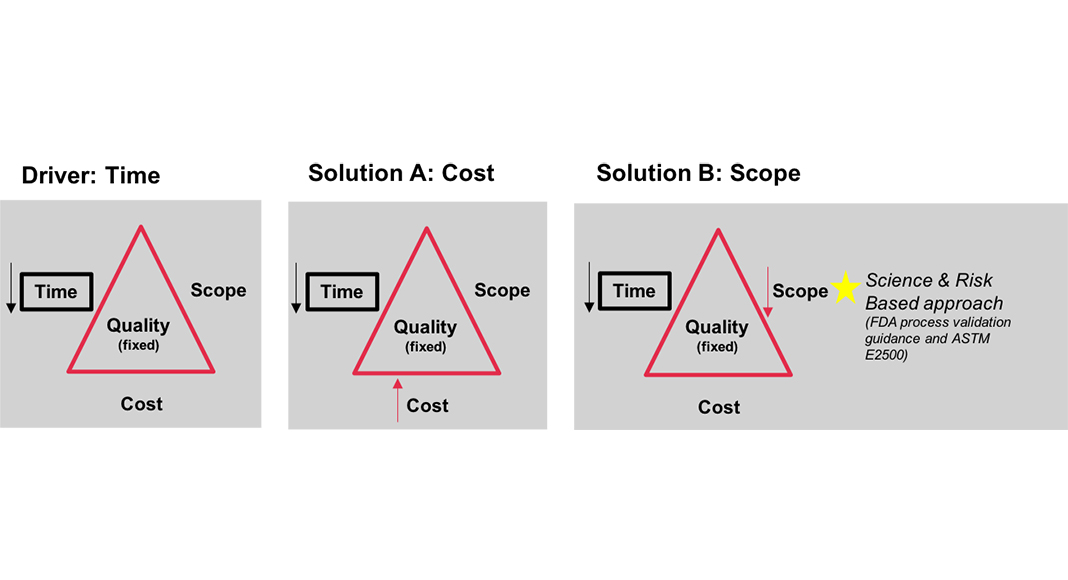 Driver: Time

Time

Scope

Quality
(fixed)

Cost

Solution A: Cost

Time

Scope

Quality
(fixed)

Cost

Solution B: Scope

Time

Scope

Quality
(fixed)

Cost

Science & Risk Based approach
(FDA process validation guidance and ASTM E2500)